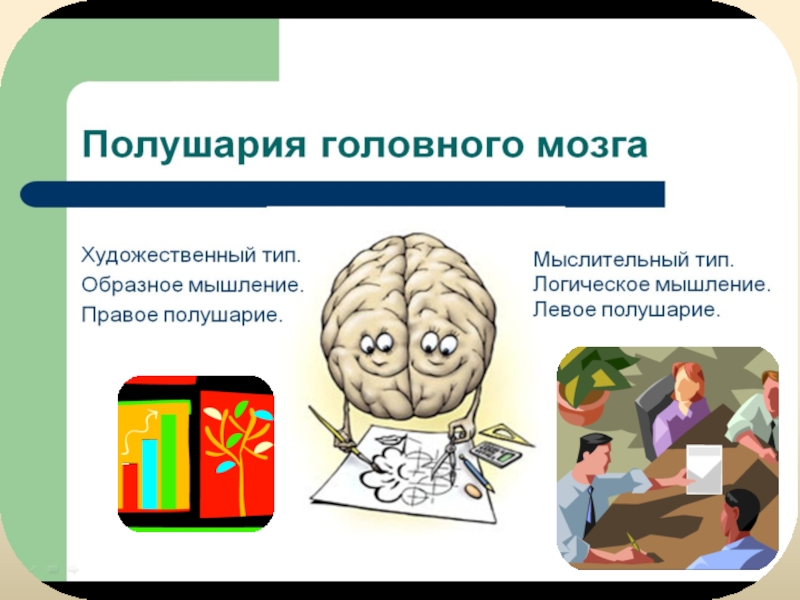 Полушария головного мозга

Художественный тип.
Образное мышление.
Правое полушарие.

Мыслительный тип.
Логическое мышление.
Левое полушарие.